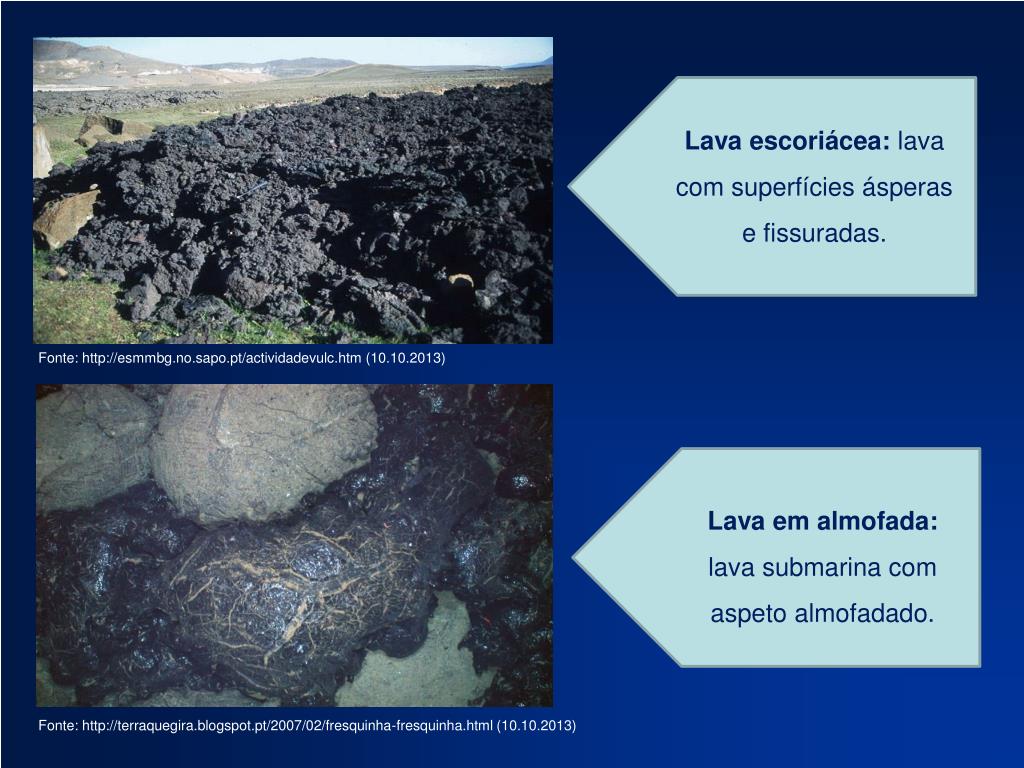 Lava escoriácea: lava com superfícies ásperas e fissuradas.

Fonte: http://esmmbg.no.sapo.pt/actividadevulc.htm (10.10.2013)

Lava em almofada: lava submarina com aspeto almofadado.

Fonte: http://terraquegira.blogspot.pt/2007/02/fresquinha-fresquinha.html (10.10.2013)